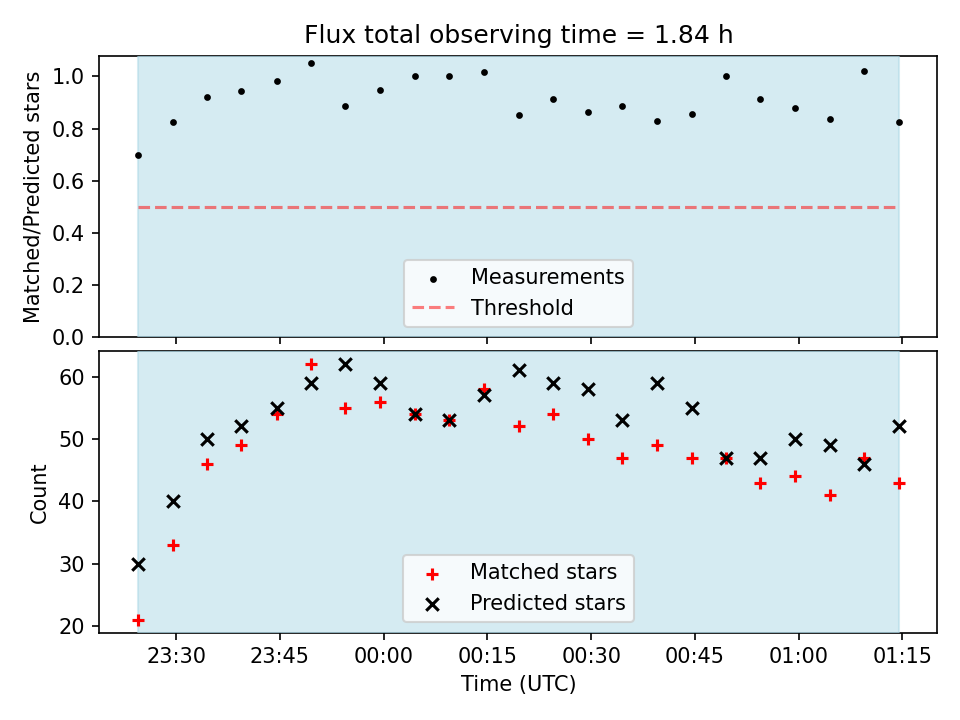 Flux total observing time = 1.84 h

Matched/Predicted stars

1.0
0.8
0.6
0.4
0.2
0.0

Measurements
Threshold

Count

60
50
40
30
20

Matched stars
Predicted stars

23:30
23:45
00:00
00:15
00:30
00:45
01:00
01:15

Time (UTC)